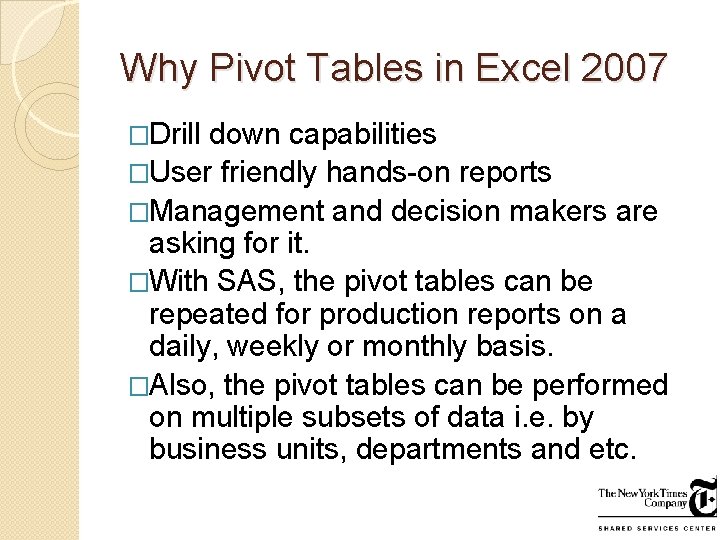 Why Pivot Tables in Excel 2007

□Drill down capabilities

□User friendly hands-on reports

□Management and decision makers are asking for it.

□With SAS, the pivot tables can be repeated for production reports on a daily, weekly or monthly basis.

□Also, the pivot tables can be performed on multiple subsets of data i.e. by business units, departments and etc.

The New York Times Company

SHARED SERVICES CENTER